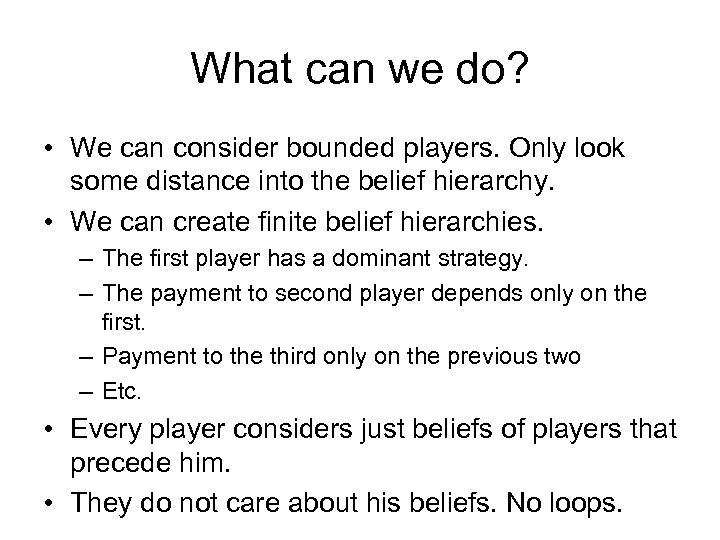 What can we do?

• We can consider bounded players. Only look some distance into the belief hierarchy.

• We can create finite belief hierarchies.

– The first player has a dominant strategy.

– The payment to second player depends only on the first.

– Payment to the third only on the previous two

– Etc.

• Every player considers just beliefs of players that precede him.

• They do not care about his beliefs. No loops.